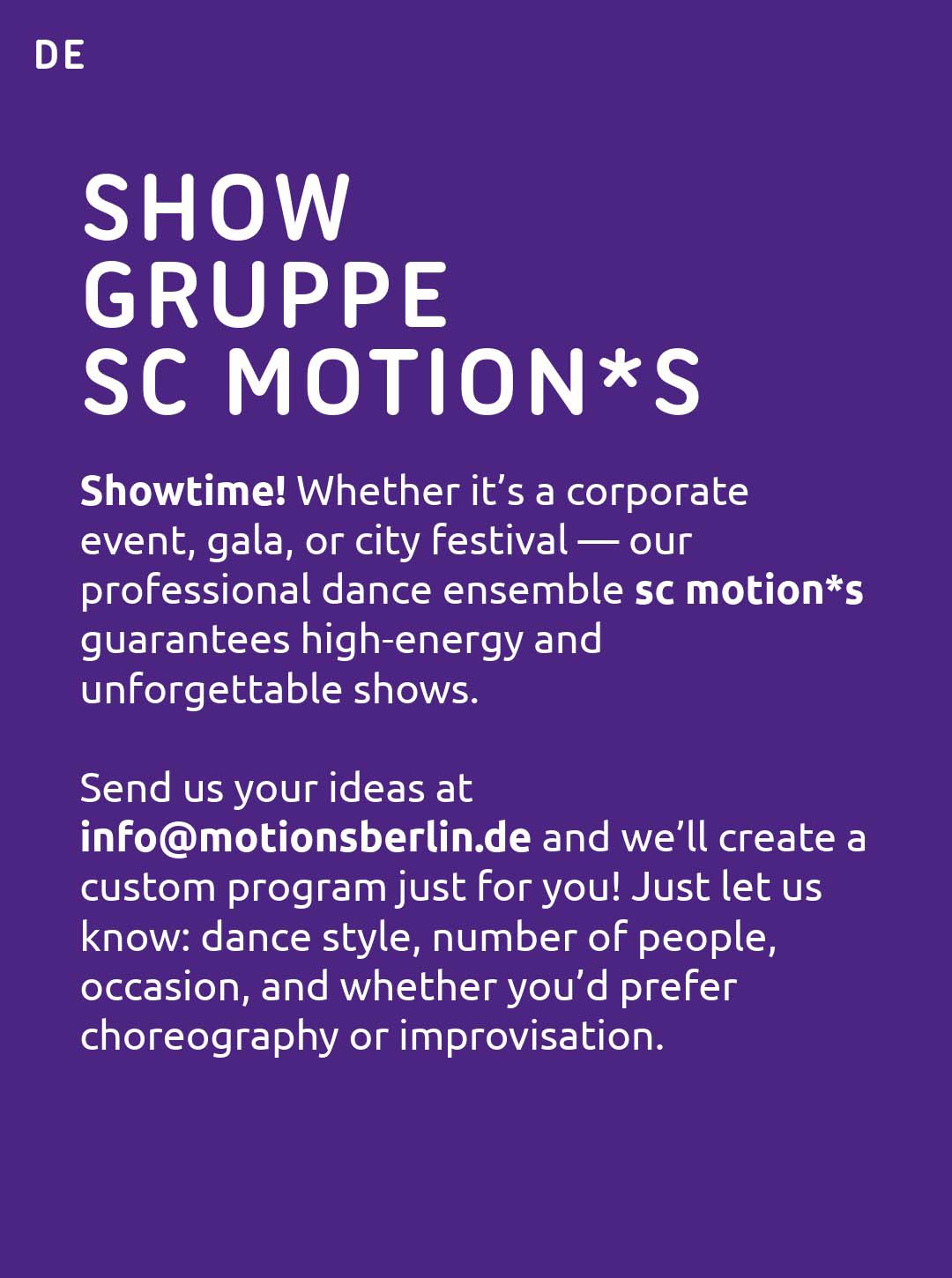 DE

SHOW
GRUPPE
SC MOTION*S

Showtime! Whether it's a corporate event, gala, or city festival — our professional dance ensemble sc motion*s guarantees high-energy and unforgettable shows.

Send us your ideas at info@motionsberlin.de and we'll create a custom program just for you! Just let us know: dance style, number of people, occasion, and whether you'd prefer choreography or improvisation.